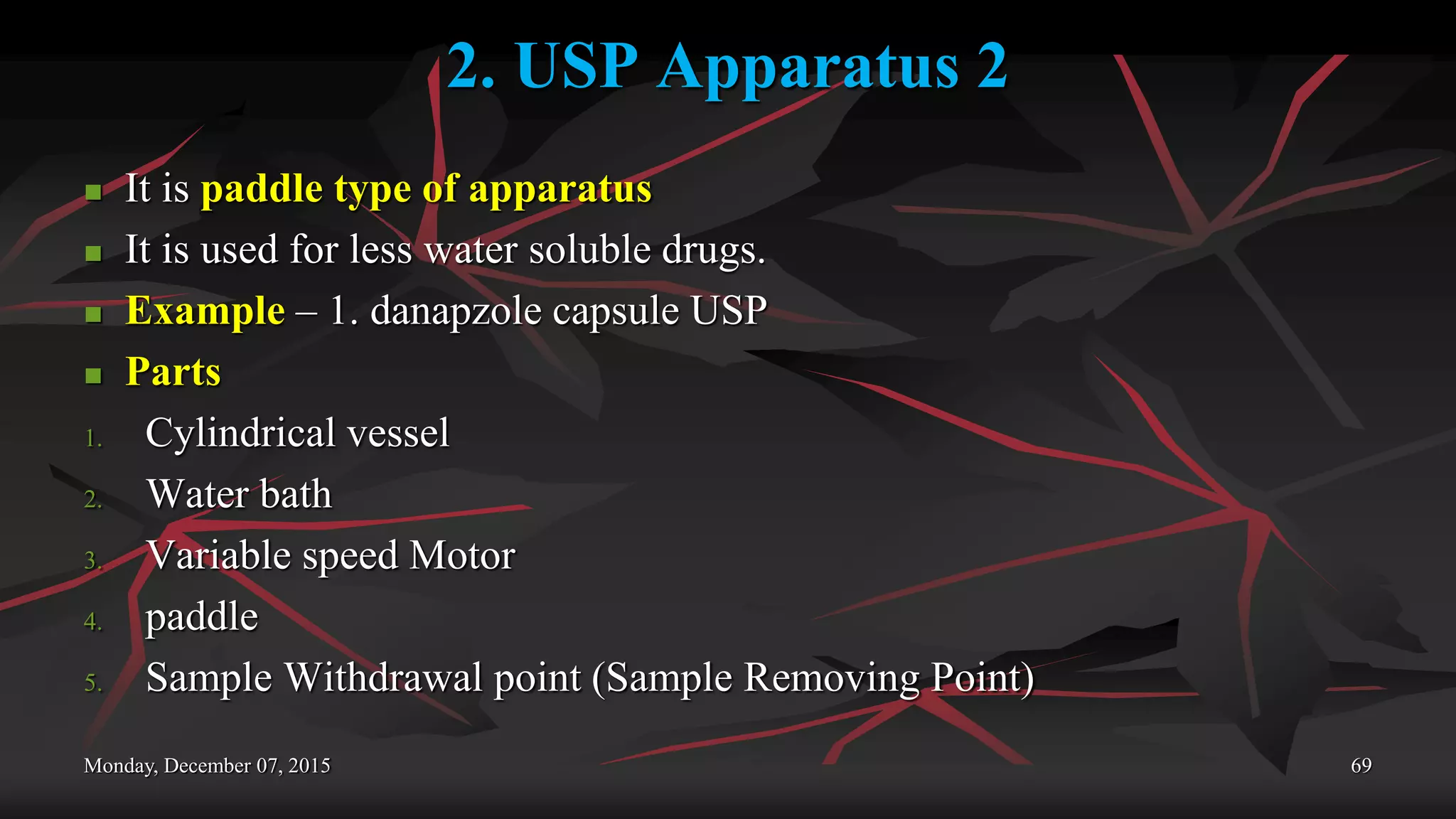 2. USP Apparatus 2

- It is paddle type of apparatus
- It is used for less water soluble drugs.
- Example – 1. danapzole capsule USP
- Parts

1. Cylindrical vessel
2. Water bath
3. Variable speed Motor
4. paddle
5. Sample Withdrawal point (Sample Removing Point)

Monday, December 07, 2015

69